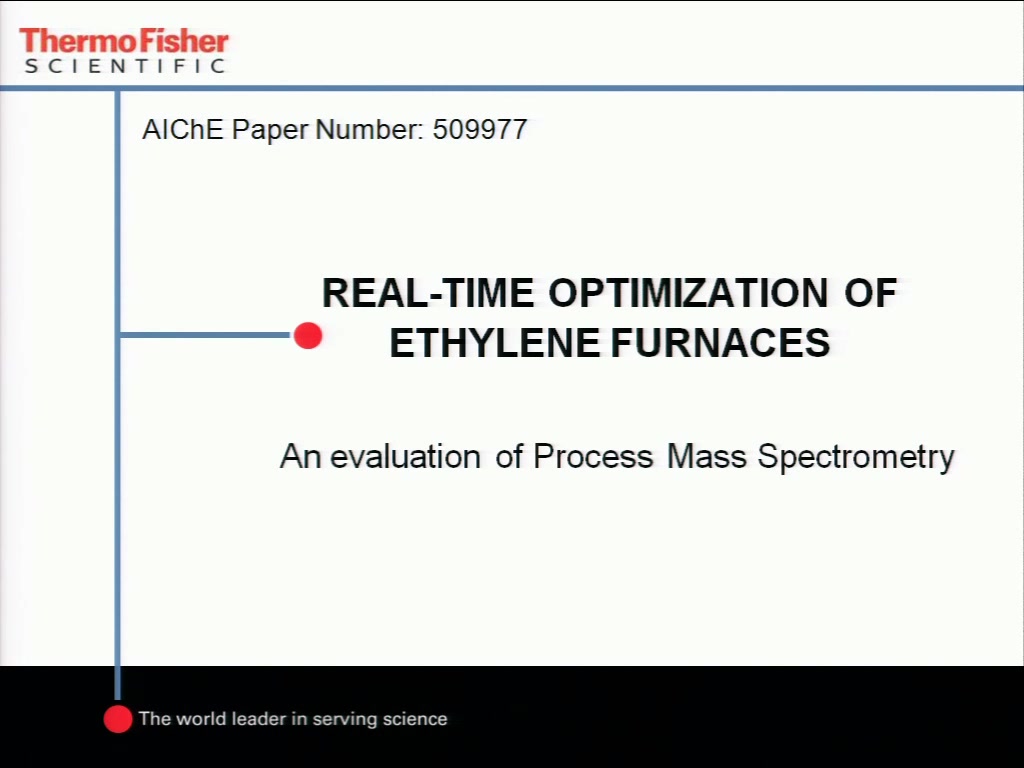 ThermoFisher
SCIENTIFIC

AIChE Paper Number: 509977

REAL-TIME OPTIMIZATION OF ETHYLENE FURNACES

An evaluation of Process Mass Spectrometry

The world leader in serving science